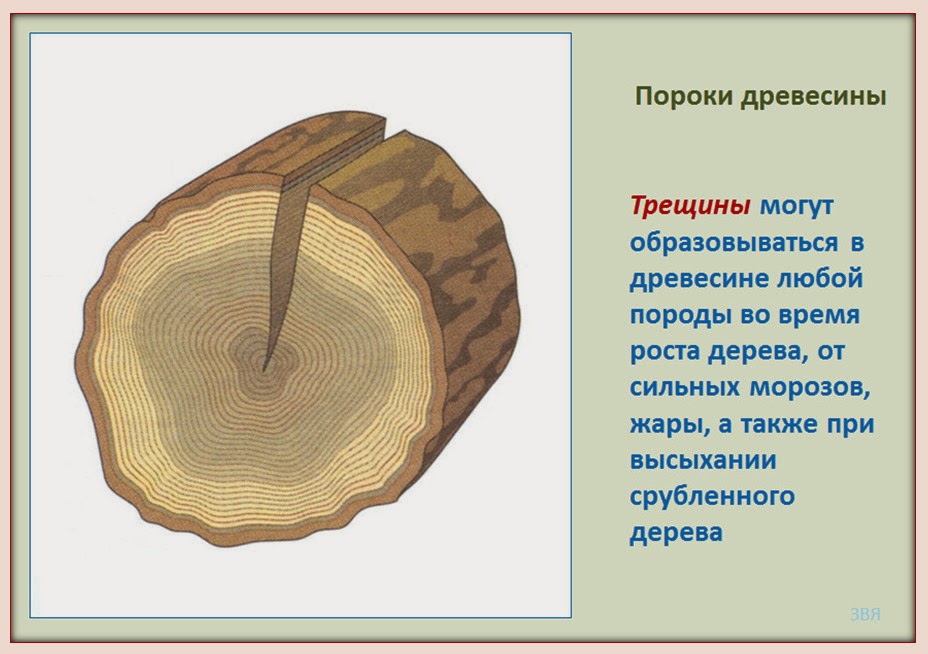 Пороки древесины

Трещины могут образовываться в древесине любой породы во время роста дерева, от сильных морозов, жары, а также при высыхании срубленного дерева

ЗВЯ